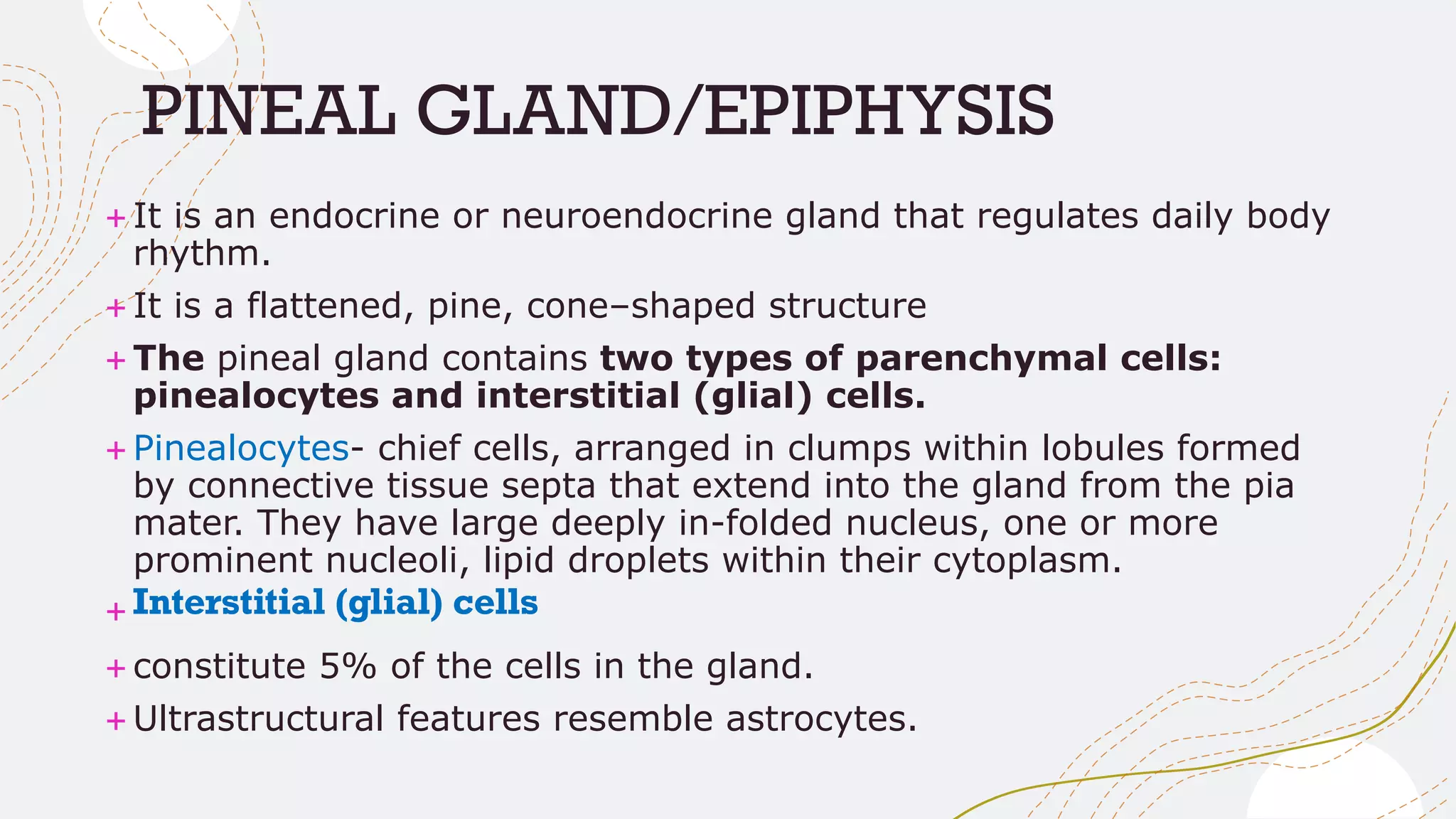 PINEAL GLAND/EPIPHYSIS

+ It is an endocrine or neuroendocrine gland that regulates daily body rhythm.

+ It is a flattened, pine, cone–shaped structure

+ The pineal gland contains two types of parenchymal cells: pinealocytes and interstitial (glial) cells.

+ Pinealocytes- chief cells, arranged in clumps within lobules formed by connective tissue septa that extend into the gland from the pia mater. They have large deeply in-folded nucleus, one or more prominent nucleoli, lipid droplets within their cytoplasm.

+ Interstitial (glial) cells

+ constitute 5% of the cells in the gland.

+ Ultrastructural features resemble astrocytes.